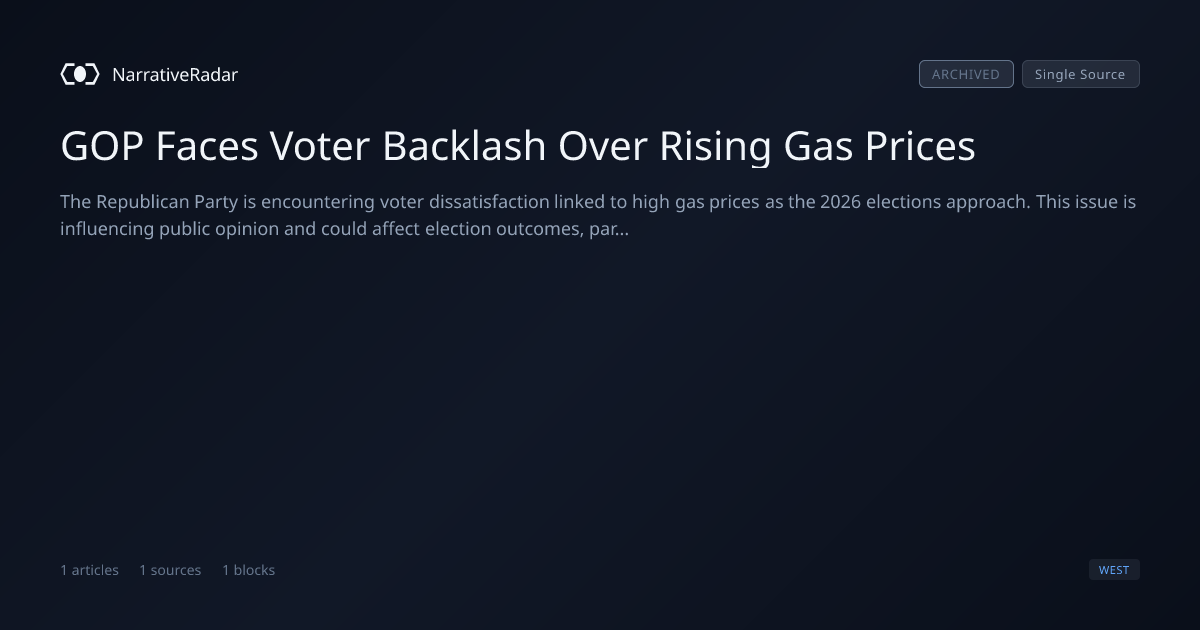 NarrativeRadar

ARCHIVED Single Source

GOP Faces Voter Backlash Over Rising Gas Prices

The Republican Party is encountering voter dissatisfaction linked to high gas prices as the 2026 elections approach. This issue is influencing public opinion and could affect election outcomes, par...

1 articles 1 sources 1 blocks

WEST